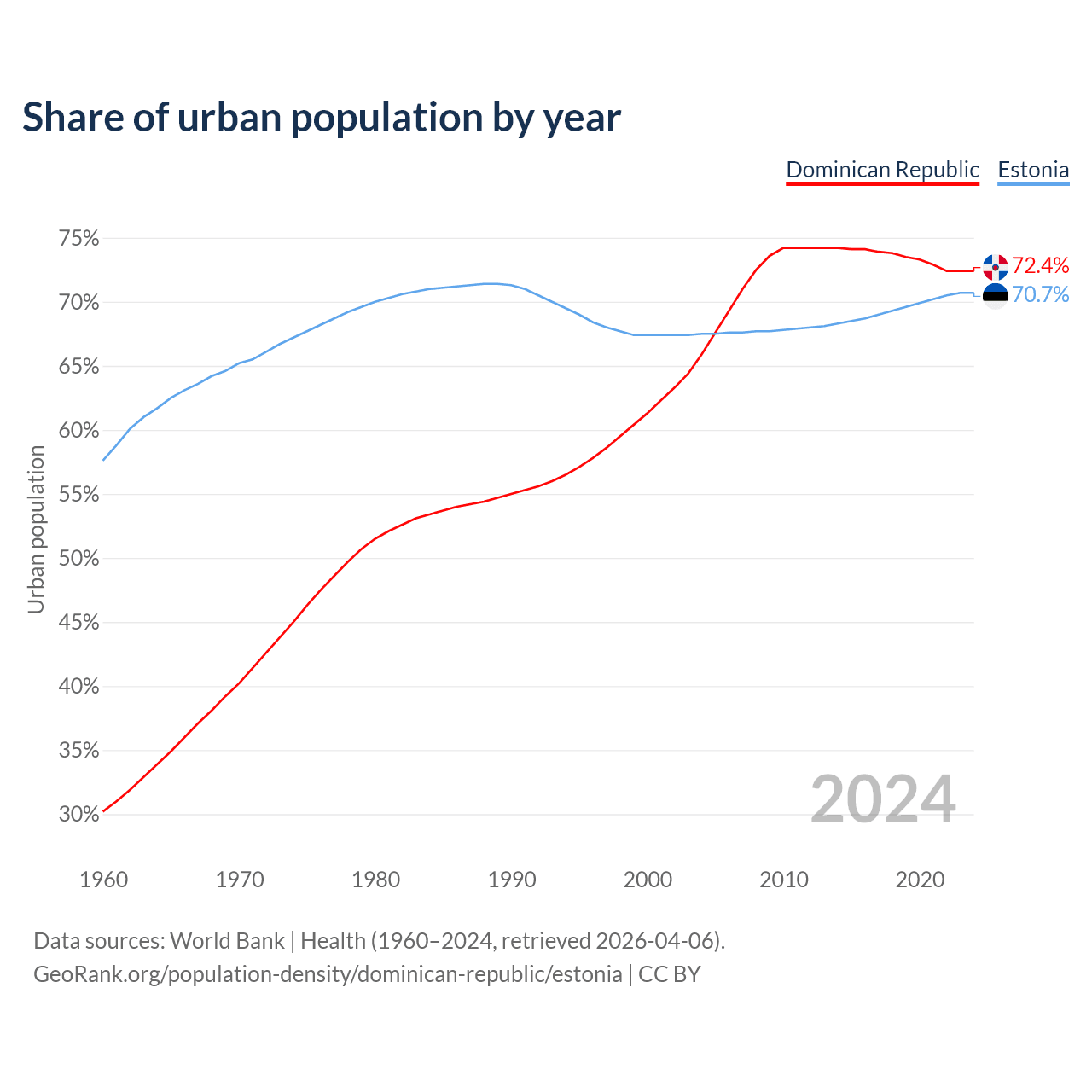 Share of urban population by year

Dominican Republic Estonia

75%
70%
65%
60%
55%
50%
45%
40%
35%
30%

Urban population

72.4%
70.7%

2024

1960 1970 1980 1990 2000 2010 2020

Data sources: World Bank | Health (1960–2024, retrieved 2026-04-06).
GeoRank.org/population-density/dominican-republic/estonia | CC BY